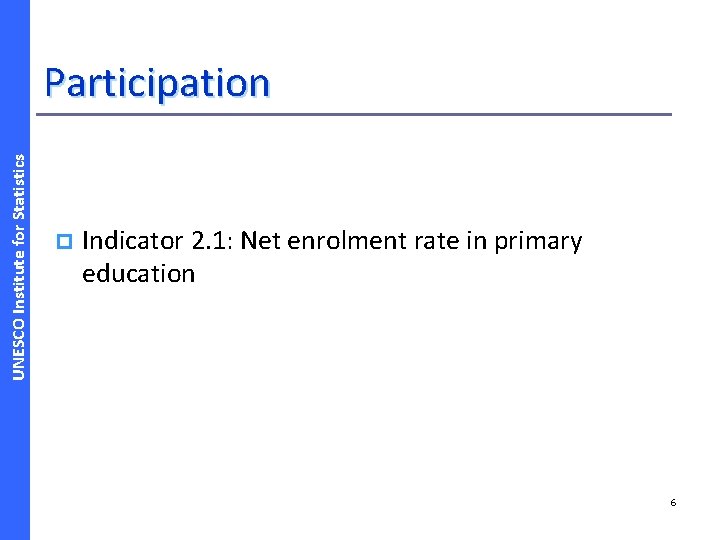 UNESCO Institute for Statistics

Participation

Indicator 2.1: Net enrolment rate in primary education

6